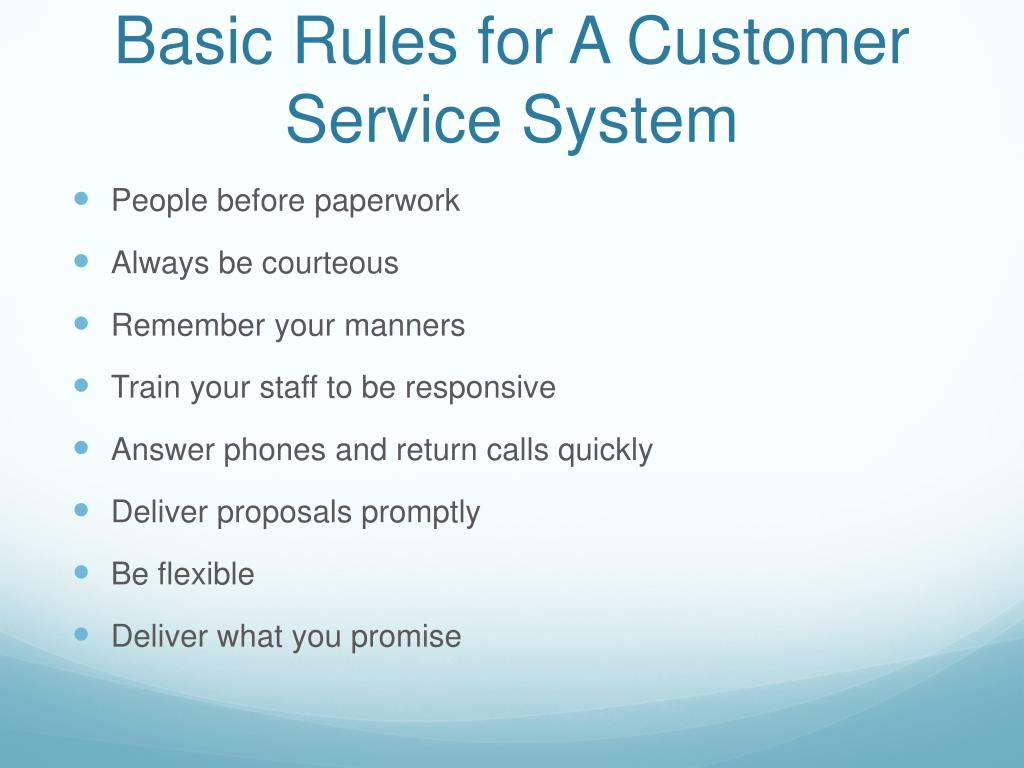 Basic Rules for A Customer Service System

- People before paperwork
- Always be courteous
- Remember your manners
- Train your staff to be responsive
- Answer phones and return calls quickly
- Deliver proposals promptly
- Be flexible
- Deliver what you promise